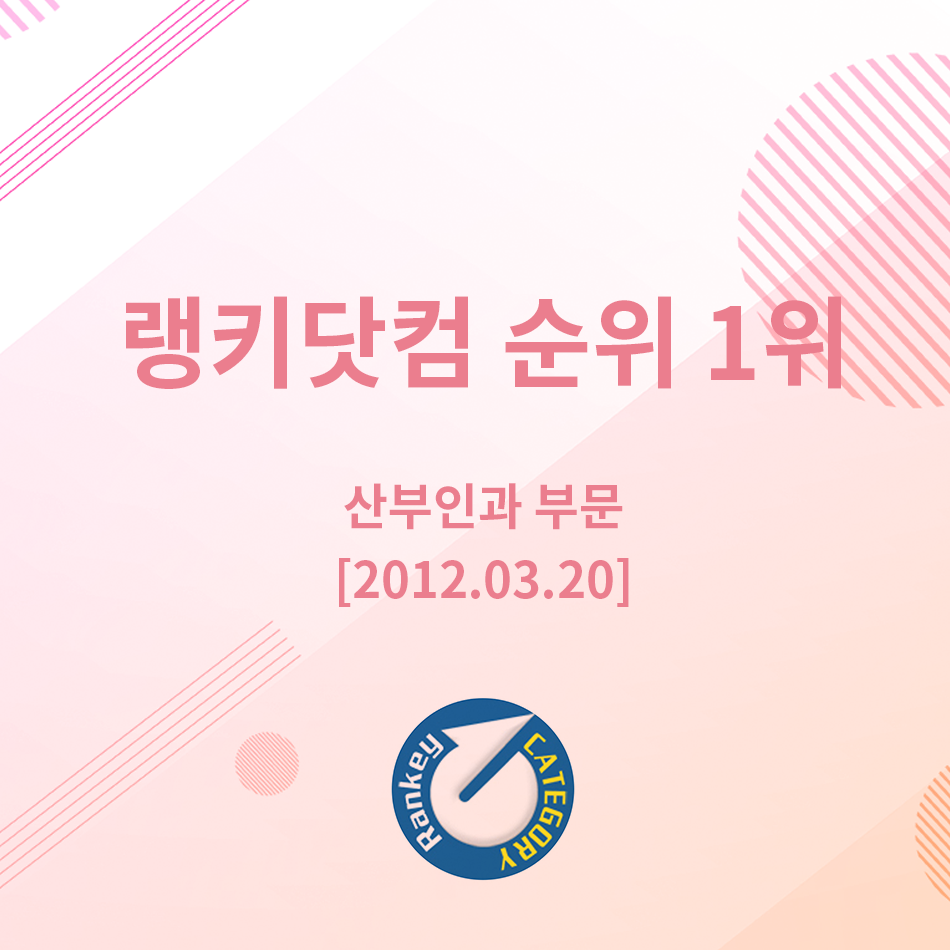 랭키닷컴 순위 1위

산부인과 부문
[2012.03.20]

Rankey
CATEGORY